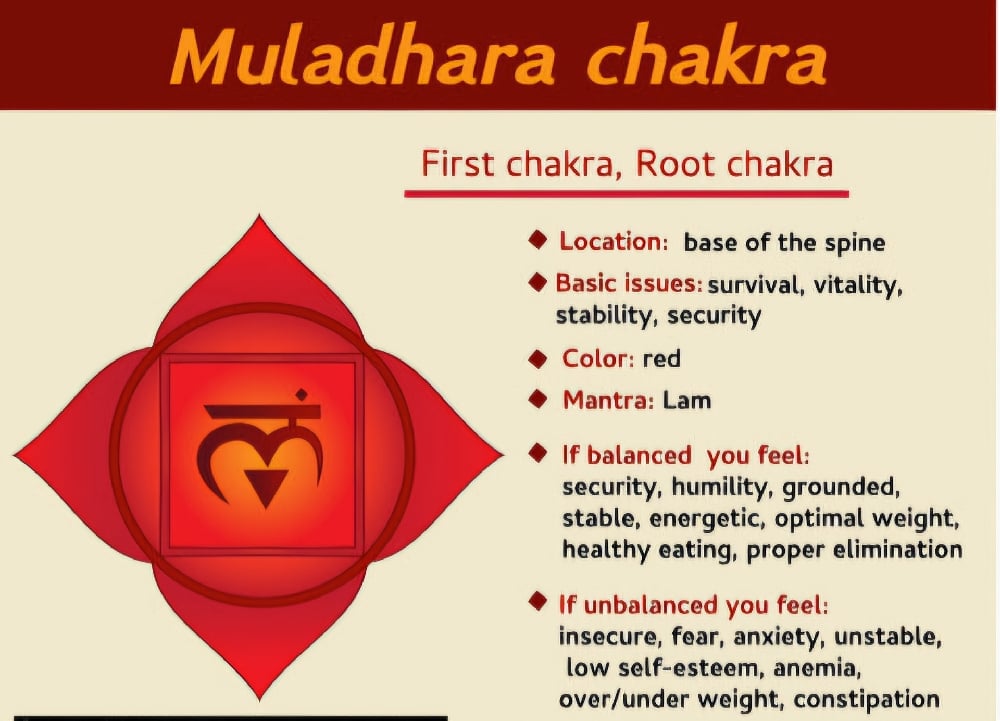 Muladhara chakra

First chakra, Root chakra

लं

◆ Location: base of the spine

◆ Basic issues: survival, vitality, stability, security

◆ Color: red

◆ Mantra: Lam

◆ If balanced you feel: security, humility, grounded, stable, energetic, optimal weight, healthy eating, proper elimination

◆ If unbalanced you feel: insecure, fear, anxiety, unstable, low self-esteem, anemia, over/under weight, constipation